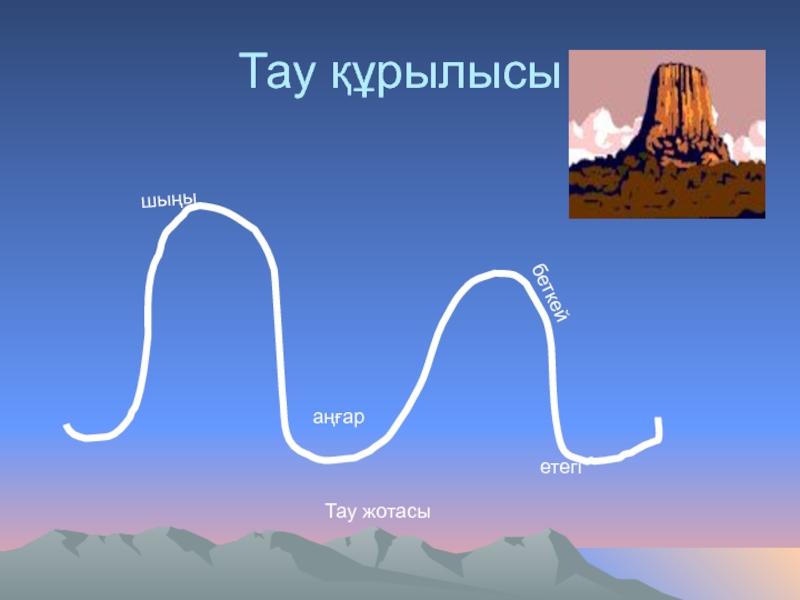 Тау құрылысы

шыңы

беткей

аңғар

етегі

Тау жотасы